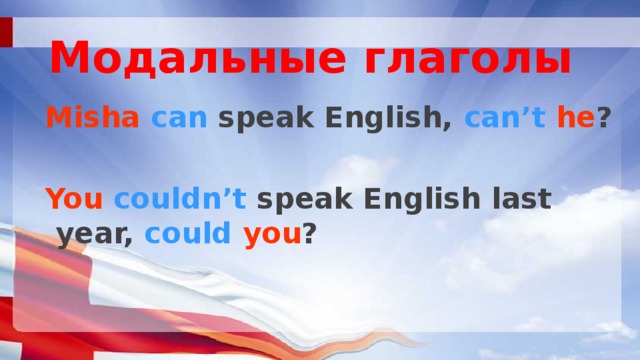 Модальные глаголы

Misha can speak English, can’t he?

You couldn’t speak English last year, could you?